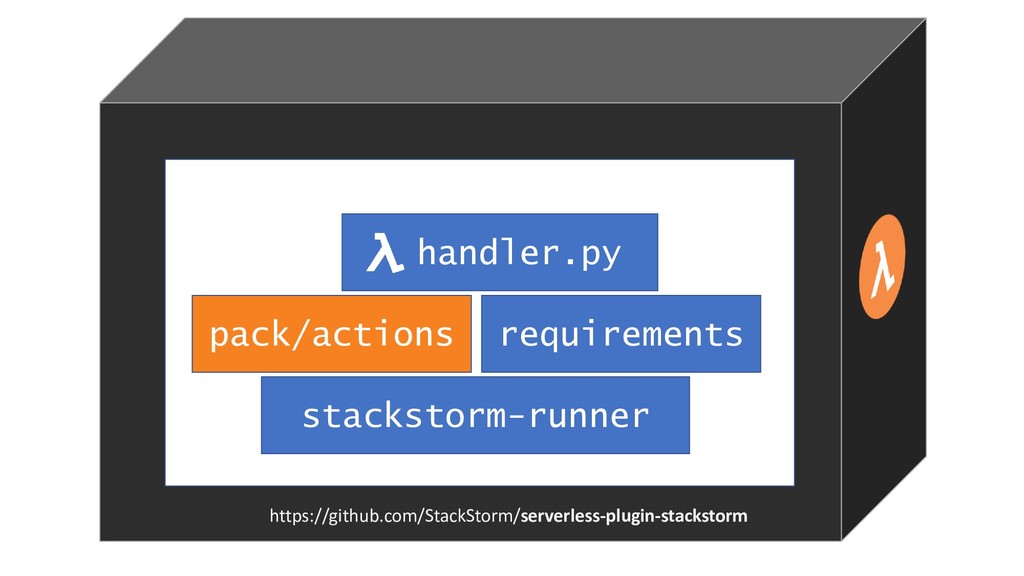 λ handler.py

pack/actions

requirements

stackstorm-runner

https://github.com/StackStorm/serverless-plugin-stackstorm

λ